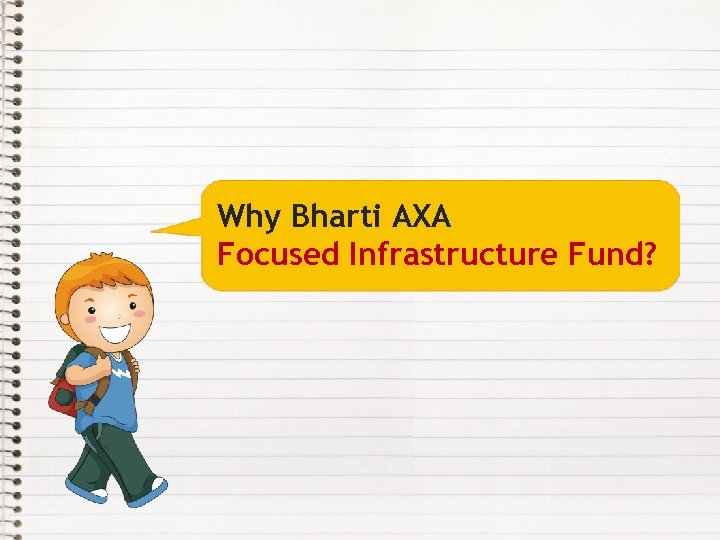 Why Bharti AXA
Focused Infrastructure Fund?